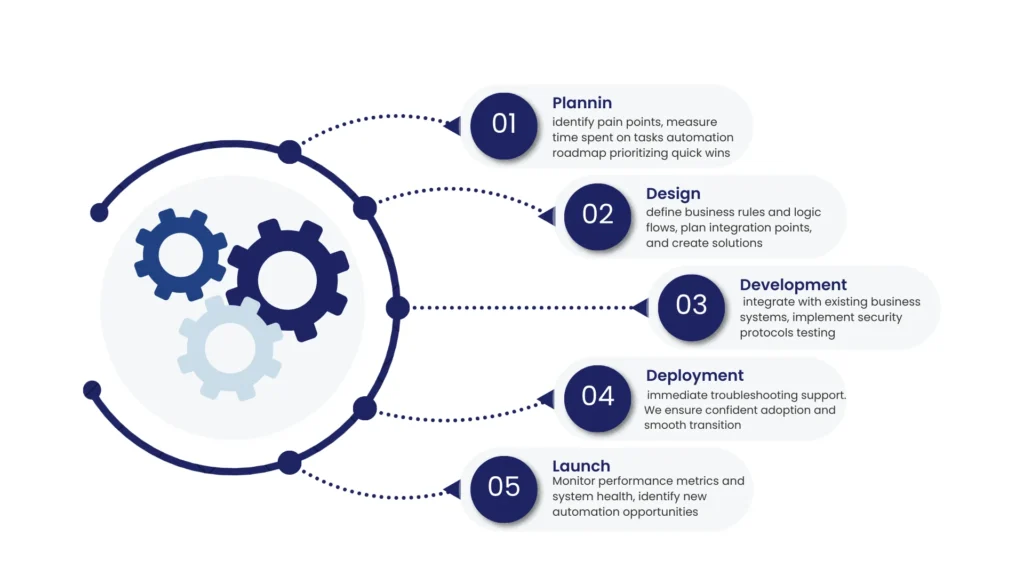 01
Plannin
identify pain points, measure time spent on tasks automation roadmap prioritizing quick wins

02
Design
define business rules and logic flows, plan integration points, and create solutions

03
Development
integrate with existing business systems, implement security protocols testing

04
Deployment
immediate troubleshooting support. We ensure confident adoption and smooth transition

05
Launch
Monitor performance metrics and system health, identify new automation opportunities